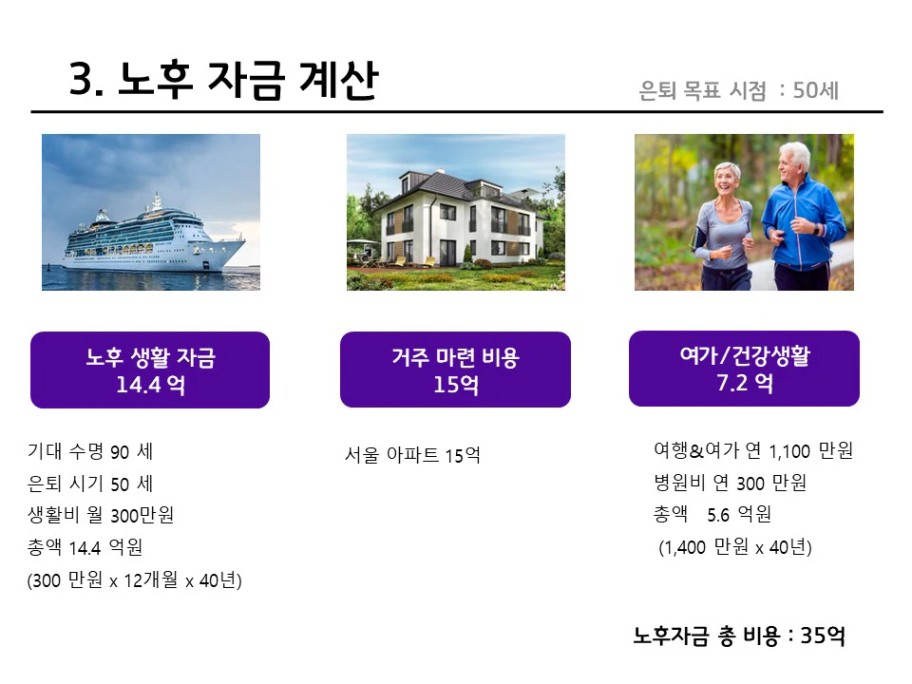 3. 노후 자금 계산

은퇴 목표 시점 : 50세

노후 생활 자금
14.4 억

기대 수명 90 세
은퇴 시기 50 세
생활비 월 300만원
총액 14.4 억원
(300 만원 x 12개월 x 40년)

거주 마련 비용
15억

서울 아파트 15억

여가/건강생활
7.2 억

여행&여가 연 1,100 만원
병원비 연 300 만원
총액 5.6 억원
(1,400 만원 x 40년)

노후자금 총 비용 : 35억